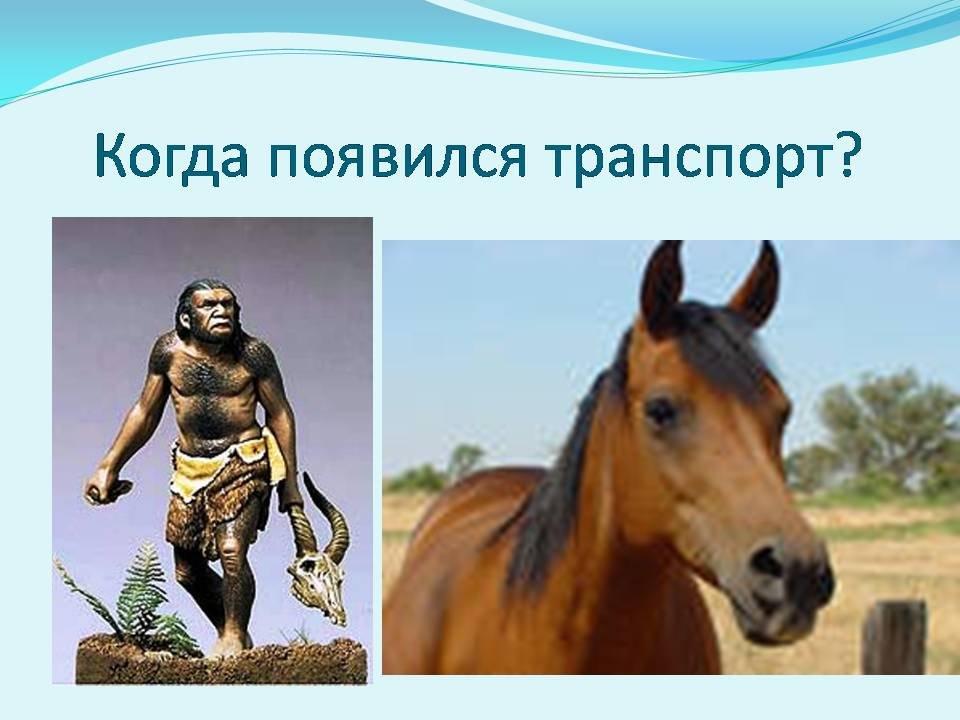 Когда появился транспорт?